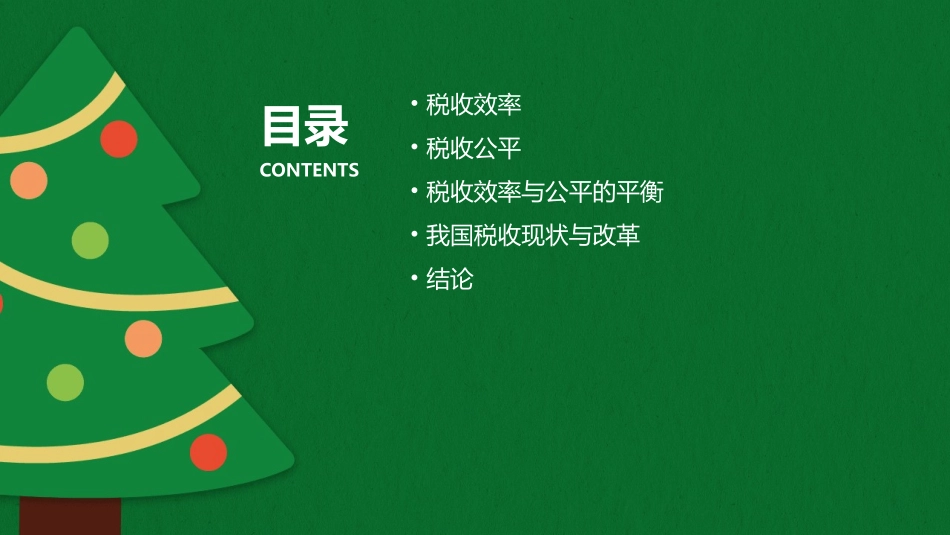 目录
CONTENTS

• 税收效率
• 税收公平
• 税收效率与公平的平衡
• 我国税收现状与改革
• 结论